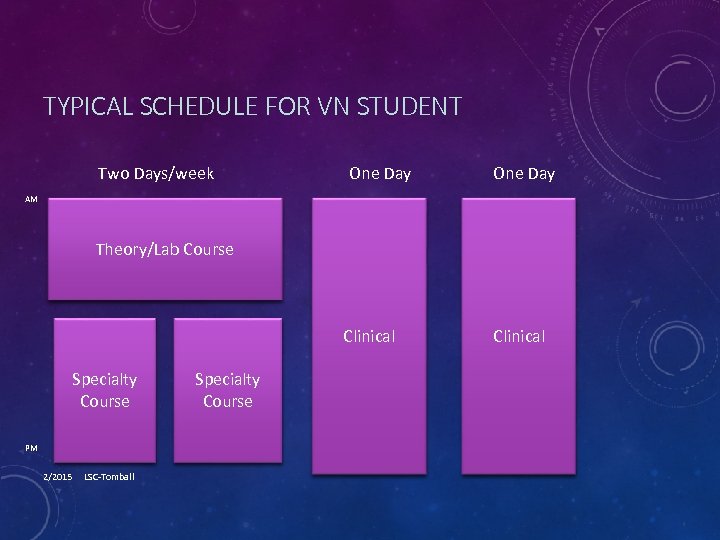 TYPICAL SCHEDULE FOR VN STUDENT

Two Days/week

One Day

One Day

AM

Theory/Lab Course

Specialty Course

Specialty Course

Clinical

Clinical

PM

2/2015 LSC-Tomball